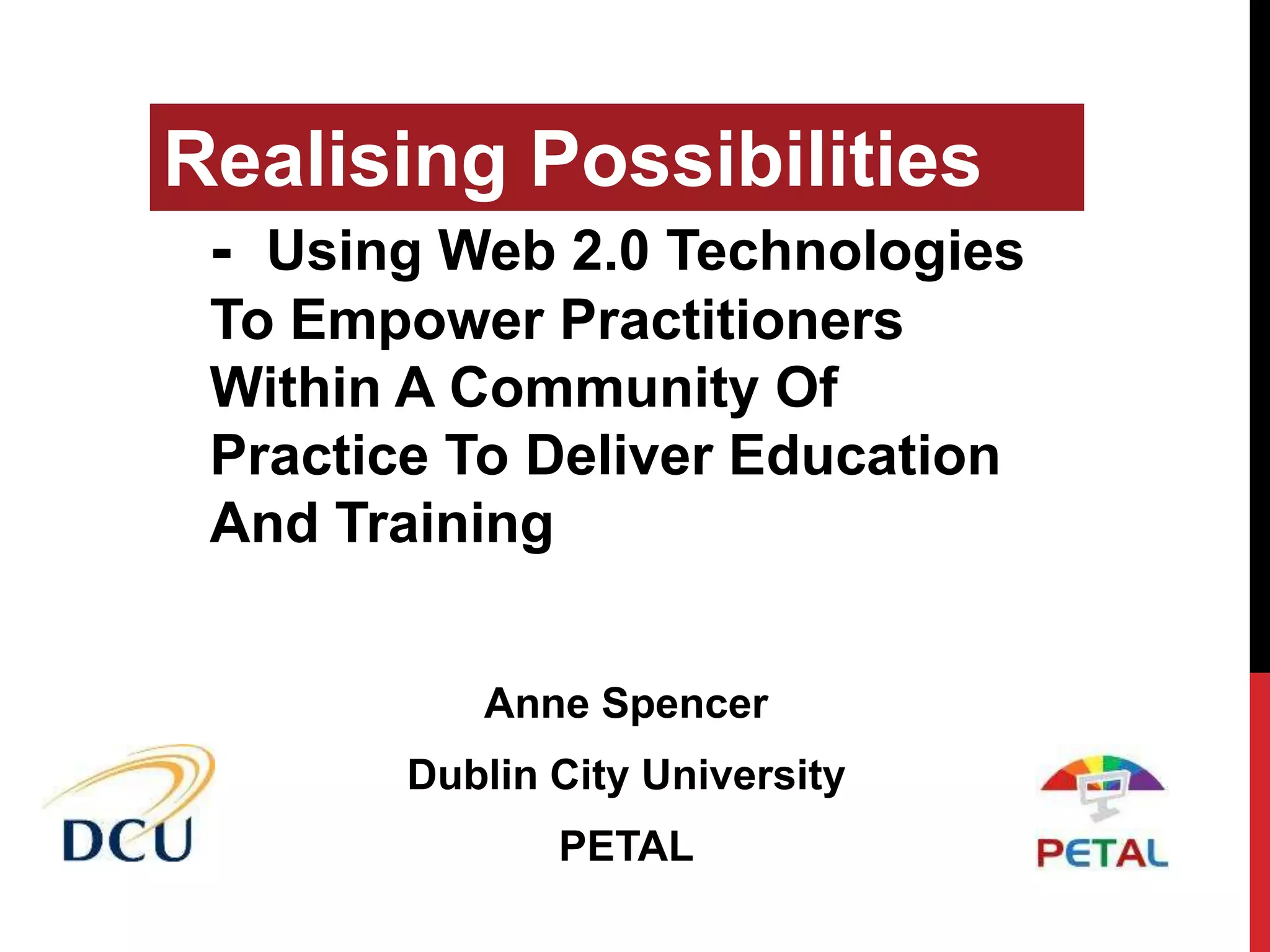 Realising Possibilities

- Using Web 2.0 Technologies To Empower Practitioners Within A Community Of Practice To Deliver Education And Training

Anne Spencer

Dublin City University

PETAL

DCU

PETAL